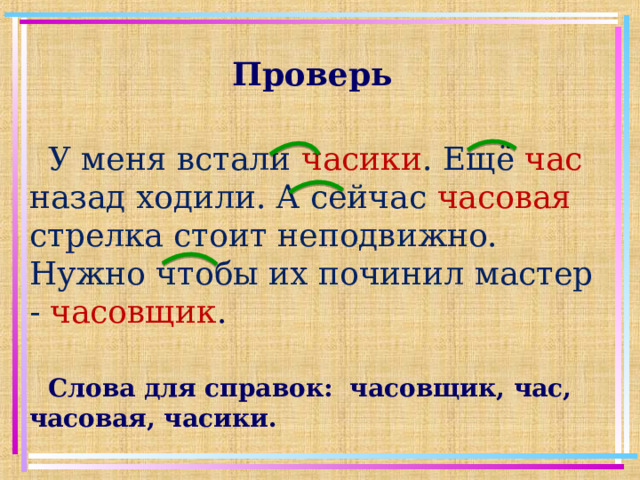 Проверь

У меня встали часики. Ещё час назад ходили. А сейчас часовая стрелка стоит неподвижно. Нужно чтобы их починил мастер - часовщик.

Слова для справок: часовщик, час, часовая, часики.